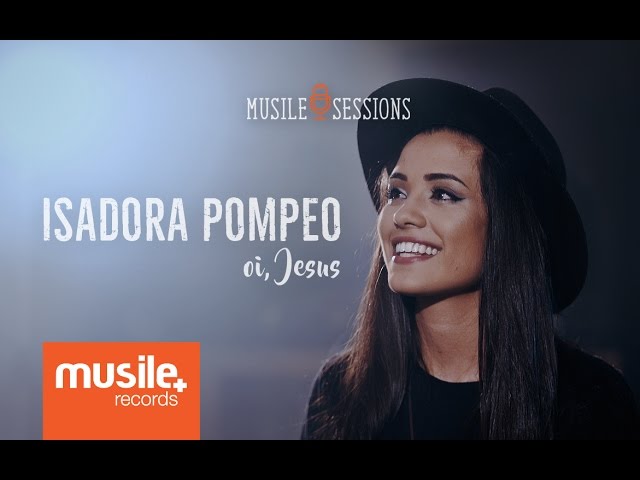 MUSILE SESSIONS

ISADORA POMPEO

oi, Jesus

musile+
records